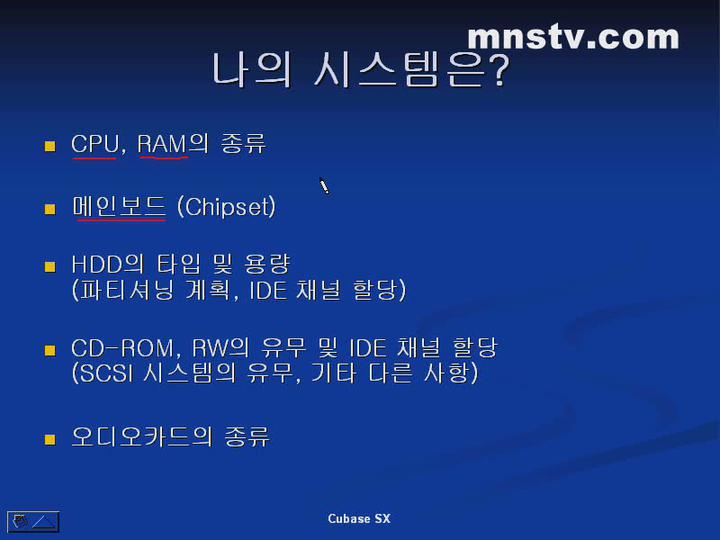 mnstv.com

나의 시스템은?

CPU, RAM의 종류

메인보드 (Chipset)

HDD의 타입 및 용량
(파티셔닝 계획, IDE 채널 할당)

CD-ROM, RW의 유무 및 IDE 채널 할당
(SCSI 시스템의 유무, 기타 다른 사항)

오디오카드의 종류

Cubase SX